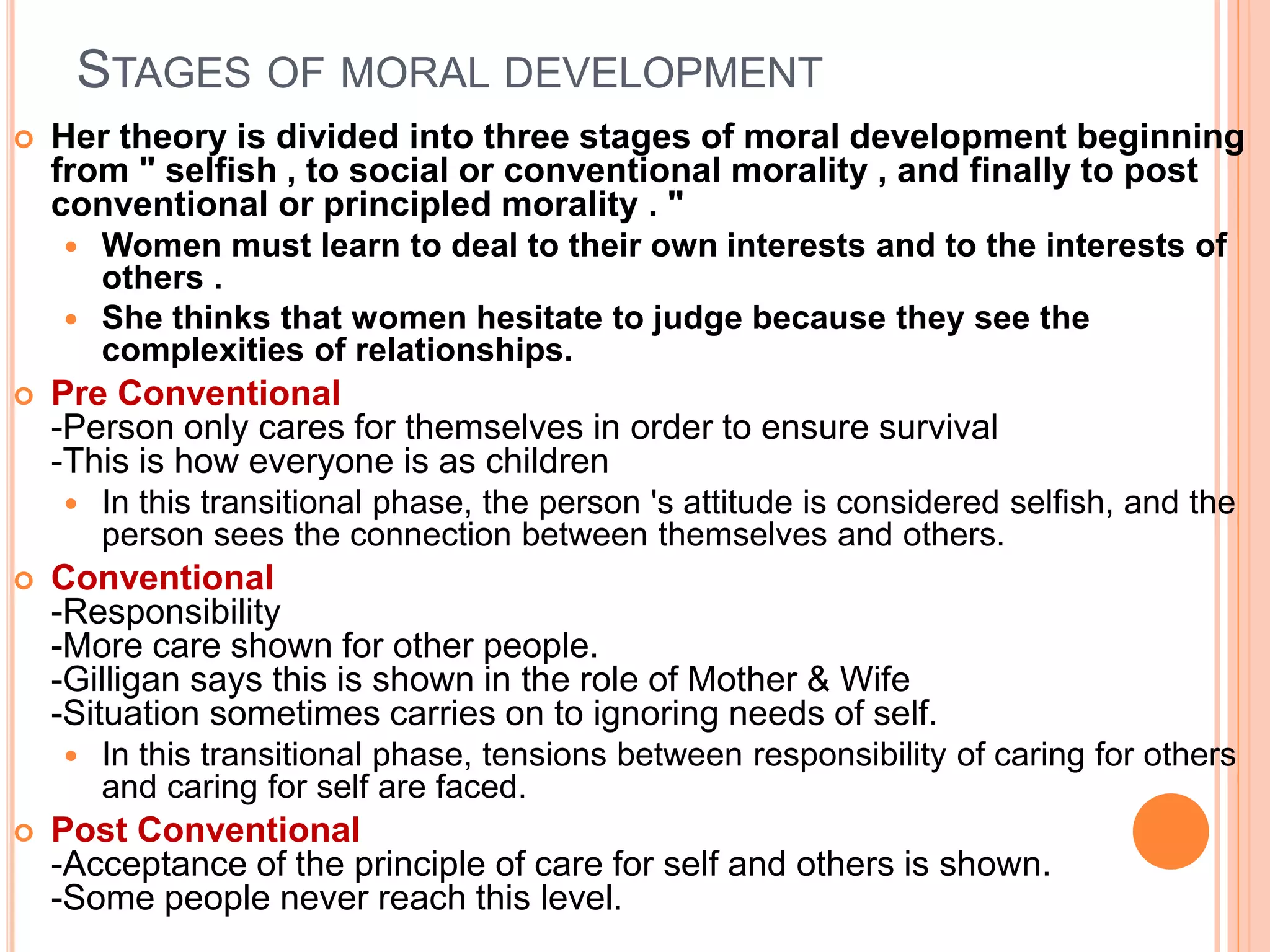 STAGES OF MORAL DEVELOPMENT

Her theory is divided into three stages of moral development beginning from " selfish , to social or conventional morality , and finally to post conventional or principled morality . "

Women must learn to deal to their own interests and to the interests of others .

She thinks that women hesitate to judge because they see the complexities of relationships.

Pre Conventional
-Person only cares for themselves in order to ensure survival
-This is how everyone is as children

In this transitional phase, the person 's attitude is considered selfish, and the person sees the connection between themselves and others.

Conventional
-Responsibility
-More care shown for other people.
-Gilligan says this is shown in the role of Mother & Wife
-Situation sometimes carries on to ignoring needs of self.

In this transitional phase, tensions between responsibility of caring for others and caring for self are faced.

Post Conventional
-Acceptance of the principle of care for self and others is shown.
-Some people never reach this level.